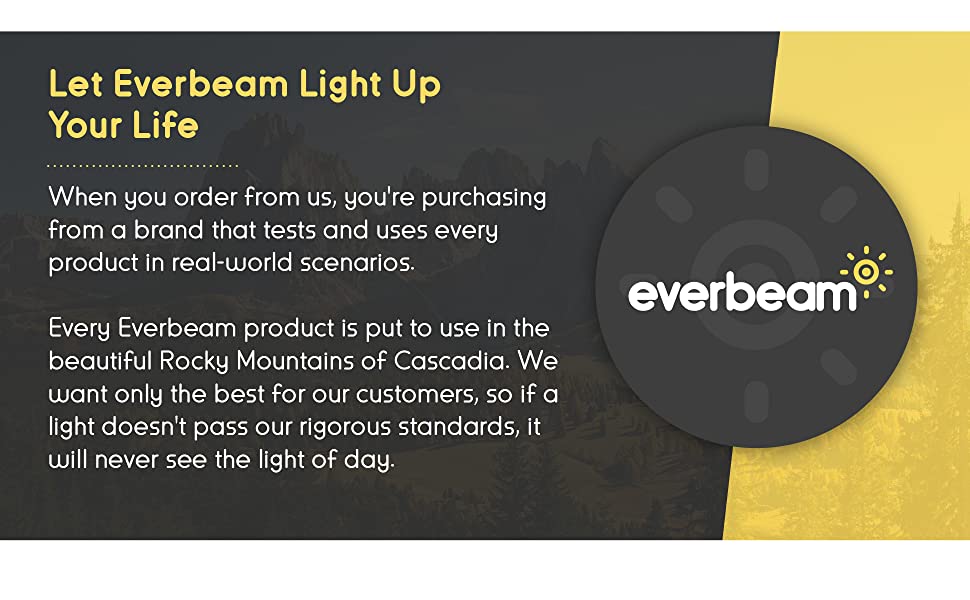 Let Everbeam Light Up Your Life

When you order from us, you're purchasing from a brand that tests and uses every product in real-world scenarios.

Every Everbeam product is put to use in the beautiful Rocky Mountains of Cascadia. We want only the best for our customers, so if a light doesn't pass our rigorous standards, it will never see the light of day.

everbeam